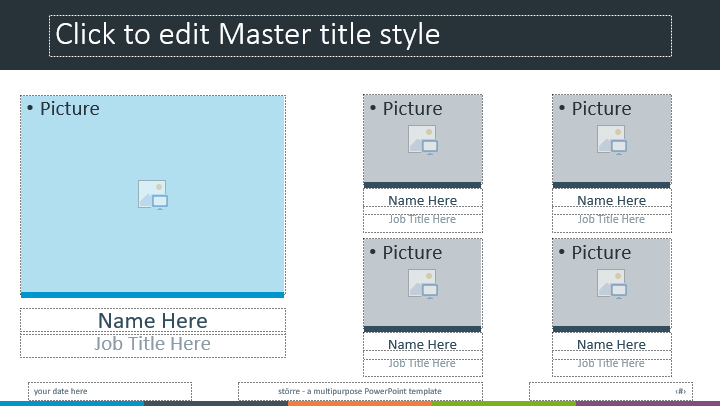 Click to edit Master title style

• Picture

Name Here

Job Title Here

• Picture

Name Here

Job Title Here

• Picture

Name Here

Job Title Here

• Picture

Name Here

Job Title Here

• Picture

Name Here

Job Title Here

your date here

större - a multipurpose PowerPoint template

‹#›